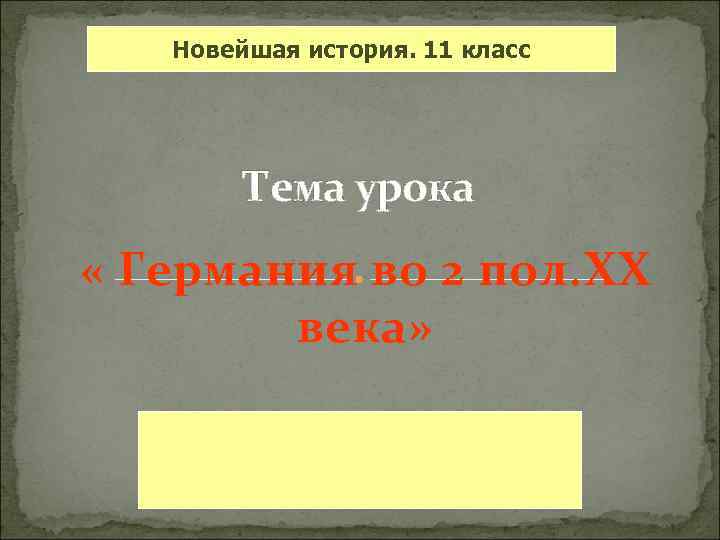 Новейшая история. 11 класс

Тема урока

« Германия во 2 пол.XX века»